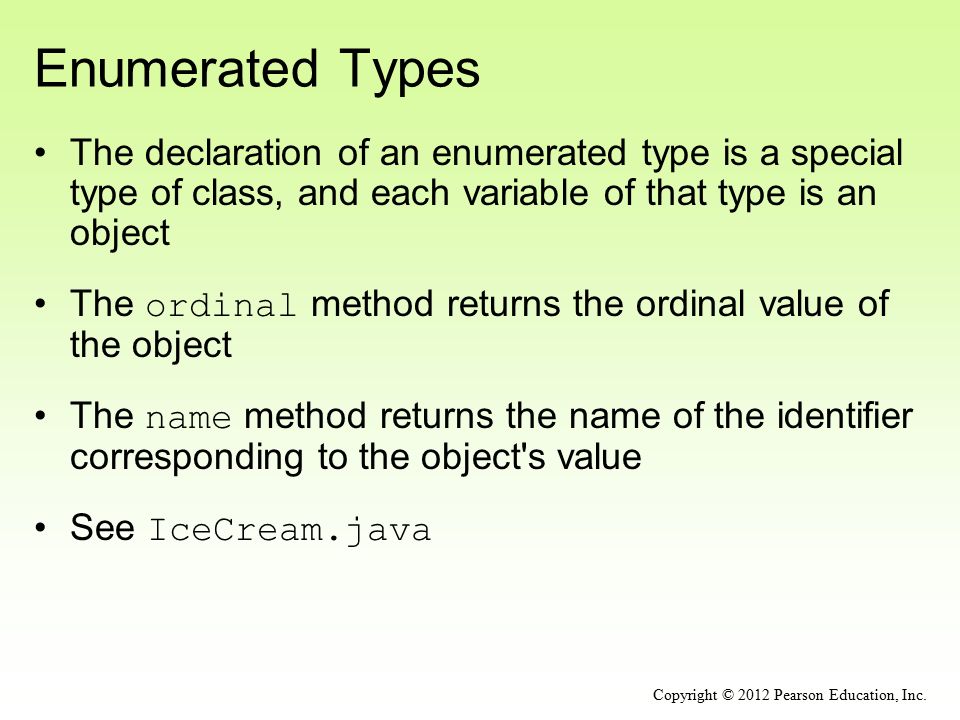 Enumerated Types

• The declaration of an enumerated type is a special type of class, and each variable of that type is an object

• The ordinal method returns the ordinal value of the object

• The name method returns the name of the identifier corresponding to the object's value

• See IceCream.java

Copyright © 2012 Pearson Education, Inc.